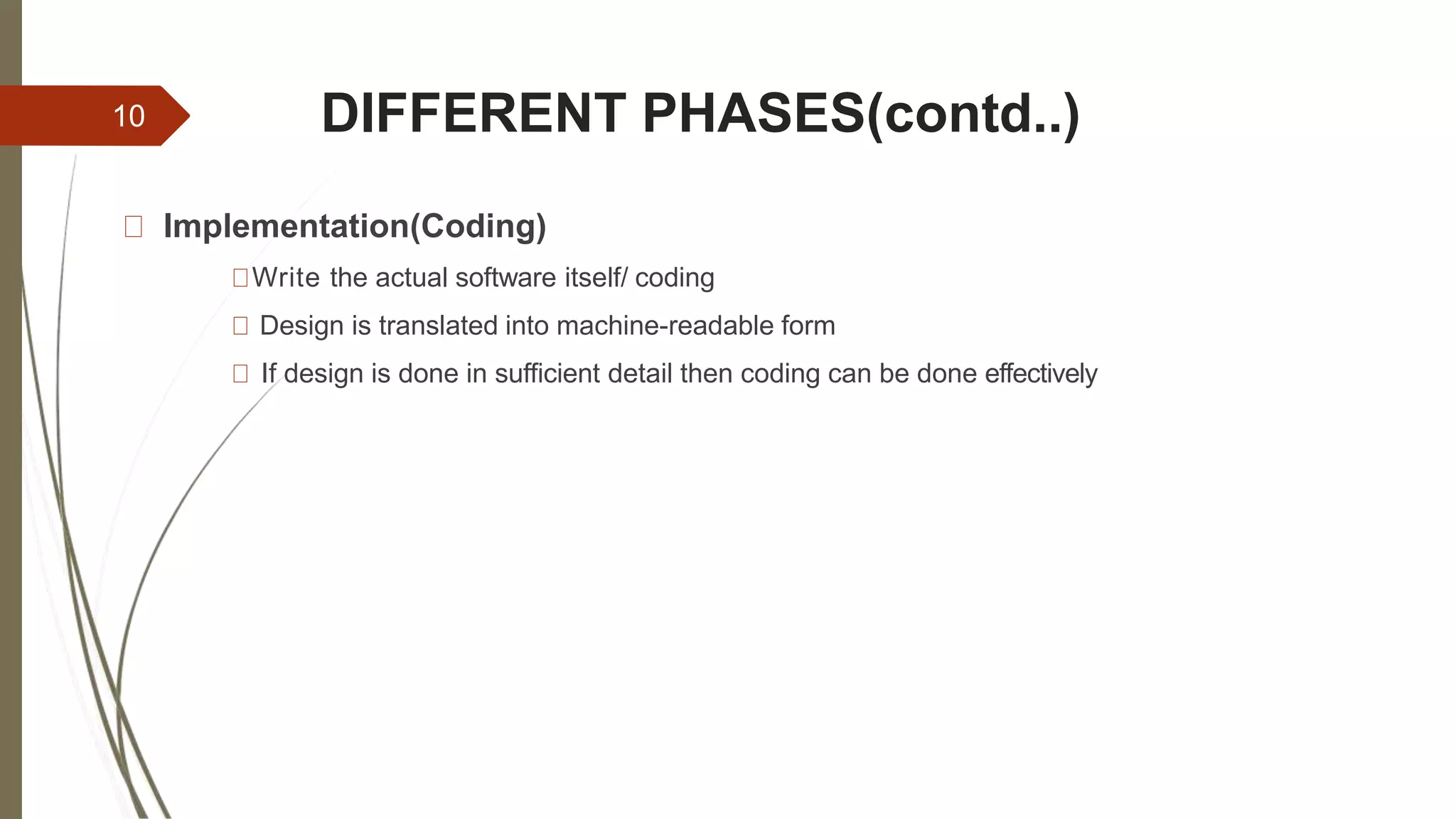 10

DIFFERENT PHASES(contd..)

 Implementation(Coding)

Write the actual software itself/ coding

 Design is translated into machine-readable form

 If design is done in sufficient detail then coding can be done effectively